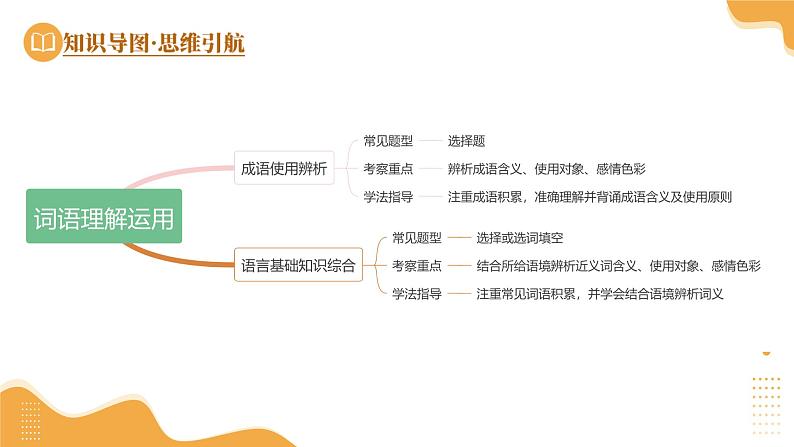 知识导图·思维引航

词语理解运用

成语使用辨析
常见题型 选择题
考察重点 辨析成语含义、使用对象、感情色彩
学法指导 注重成语积累，准确理解并背诵成语含义及使用原则

语言基础知识综合
常见题型 选择或选词填空
考察重点 结合所给语境辨析近义词含义、使用对象、感情色彩
学法指导 注重常见词语积累，并学会结合语境辨析词义